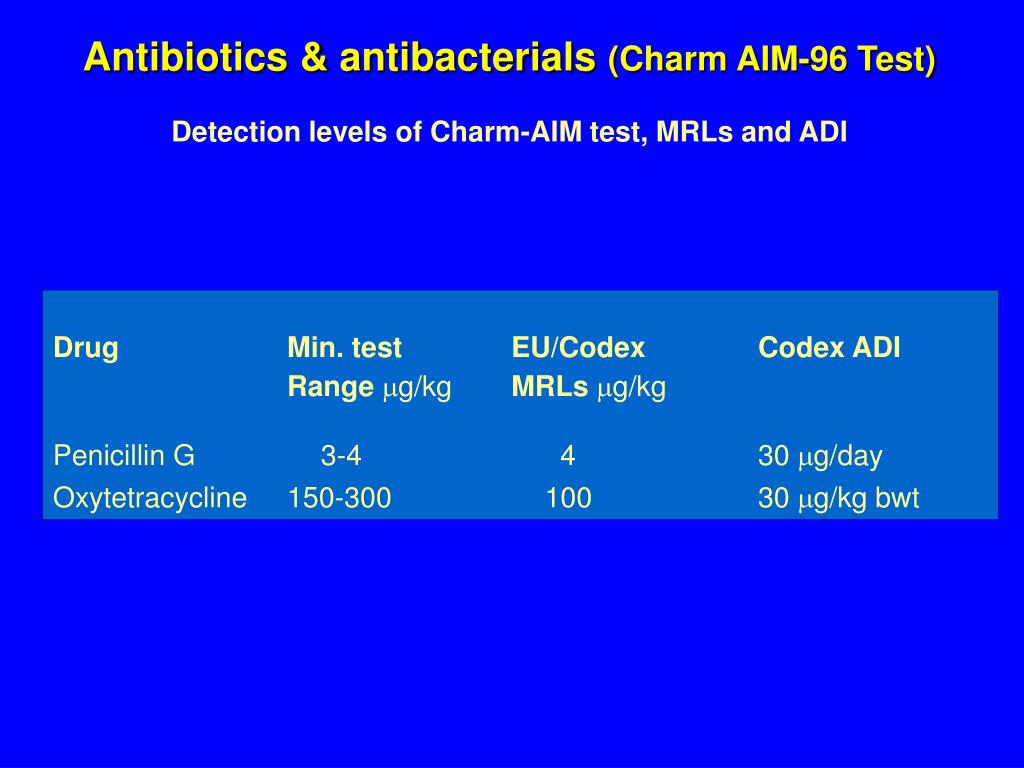 Antibiotics & antibacterials (Charm AIM-96 Test)

Detection levels of Charm-AIM test, MRLs and ADI

| Drug | Min. test Range μg/kg | EU/Codex MRLs μg/kg | Codex ADI |
|---|---|---|---|
| Penicillin G | 3-4 | 4 | 30 μg/day |
| Oxytetracycline | 150-300 | 100 | 30 μg/kg bwt |